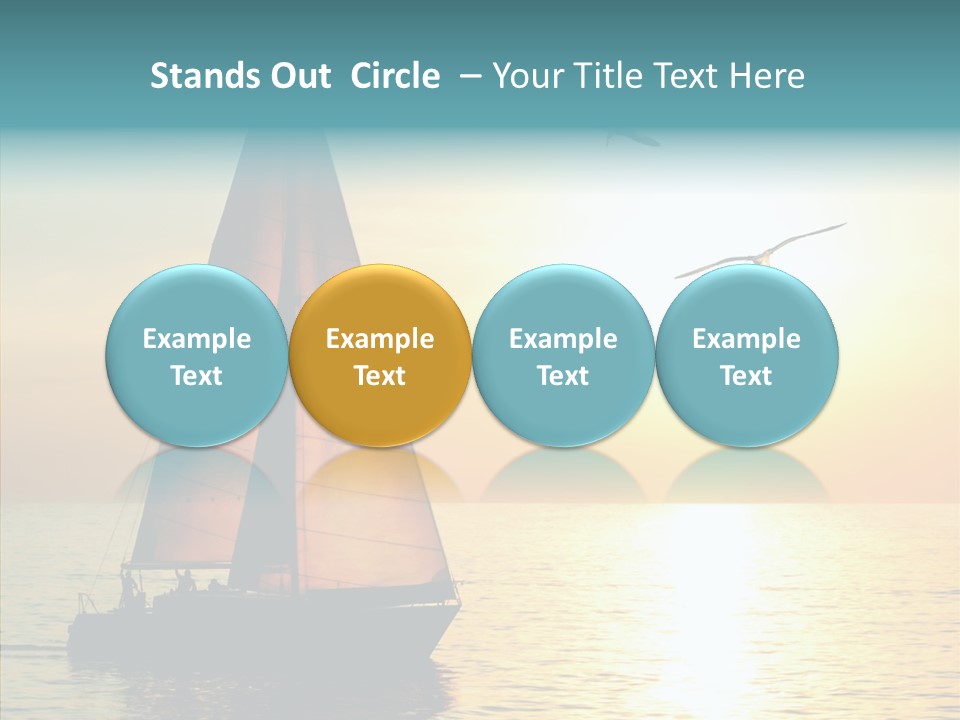 Stands Out Circle – Your Title Text Here

Example Text

Example Text

Example Text

Example Text